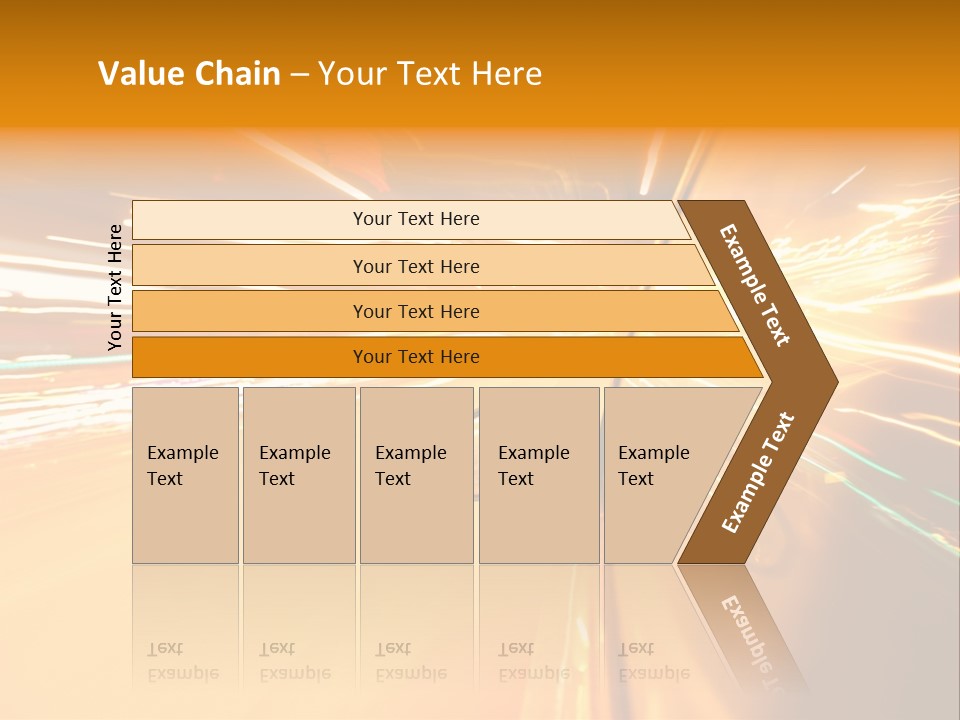 Value Chain – Your Text Here

Your Text Here

Your Text Here

Your Text Here

Your Text Here

Your Text Here

Example Text

Example Text

Example Text

Example Text

Example Text

Example Text

Example Text